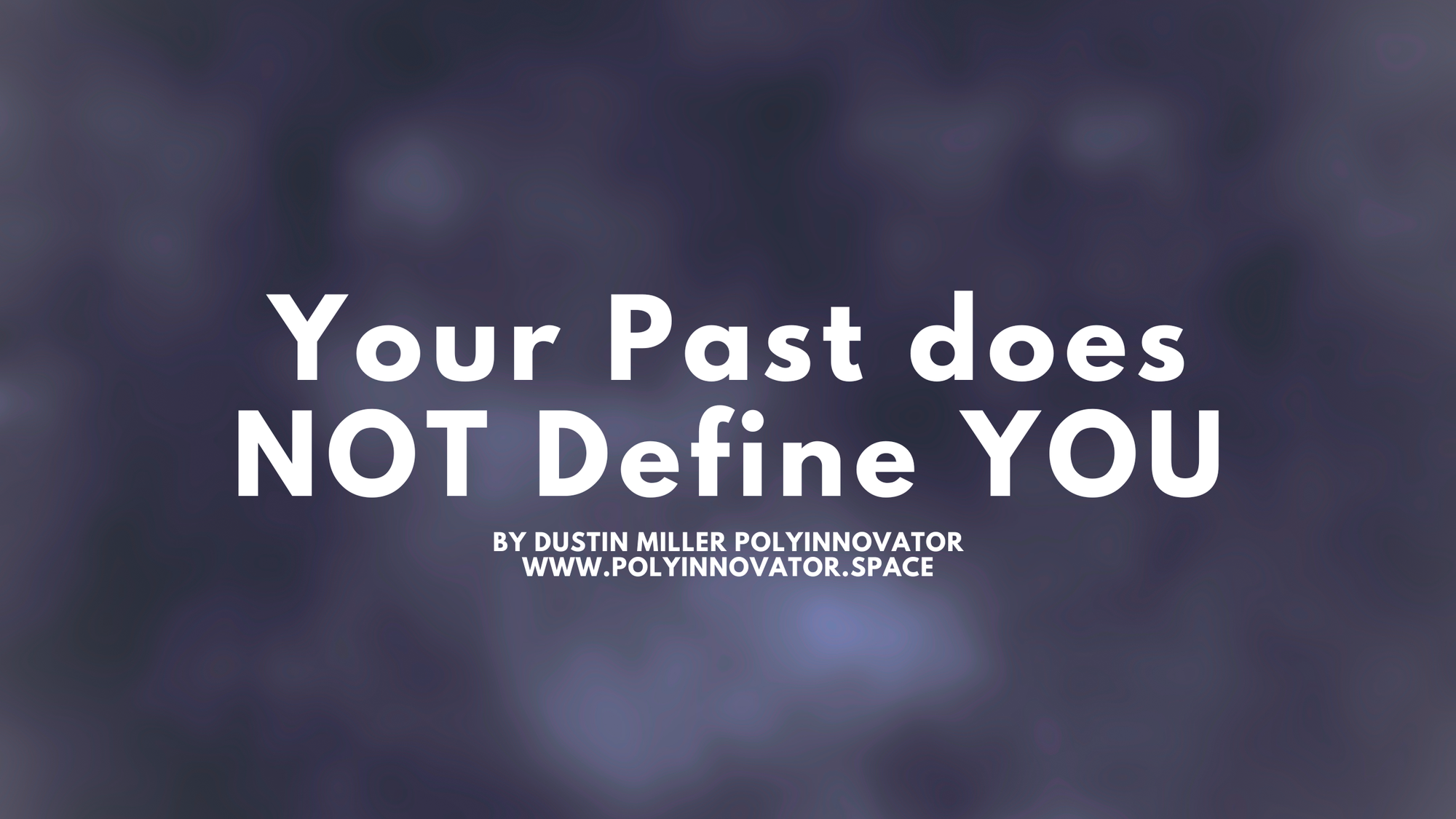 Your Past does NOT Define YOU

BY DUSTIN MILLER POLYINNOVATOR
WWW.POLYINNOVATOR.SPACE